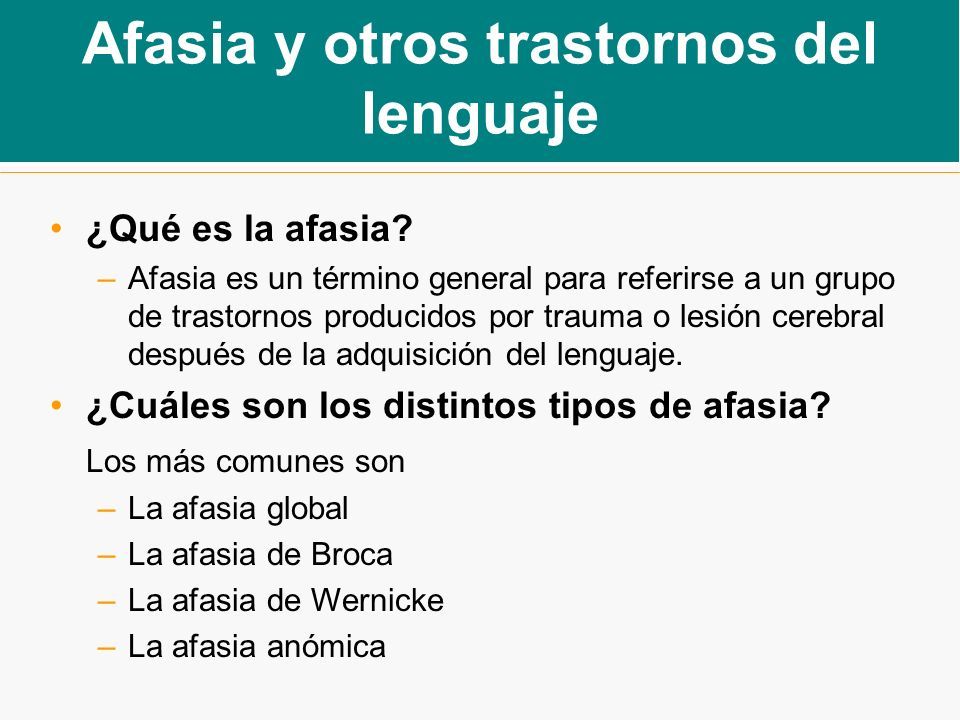 Afasia y otros trastornos del lenguaje

• ¿Qué es la afasia?
– Afasia es un término general para referirse a un grupo de trastornos producidos por trauma o lesión cerebral después de la adquisición del lenguaje.

• ¿Cuáles son los distintos tipos de afasia?
Los más comunes son
– La afasia global
– La afasia de Broca
– La afasia de Wernicke
– La afasia anómica